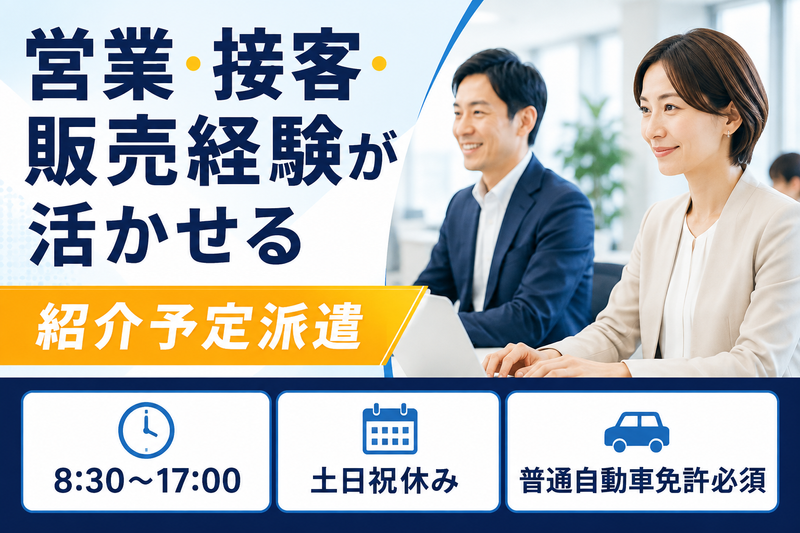 営業・接客・販売経験が活かせる

紹介予定派遣

8:30〜17:00

土日祝休み

普通自動車免許必須